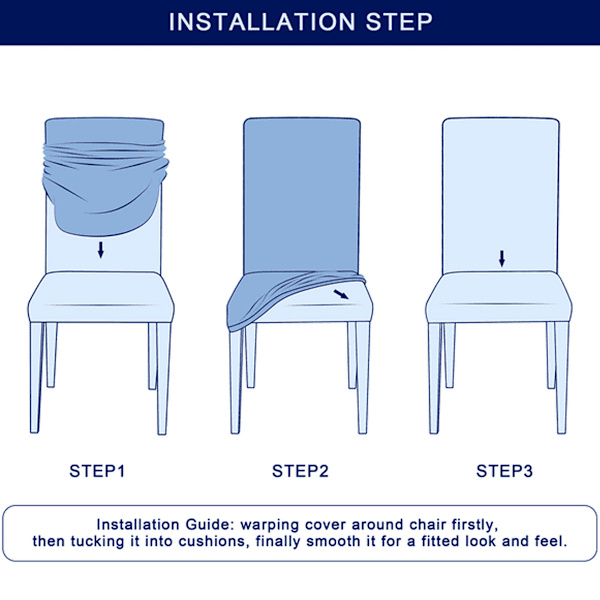 INSTALLATION STEP

STEP1

STEP2

STEP3

Installation Guide: warping cover around chair firstly, then tucking it into cushions, finally smooth it for a fitted look and feel.